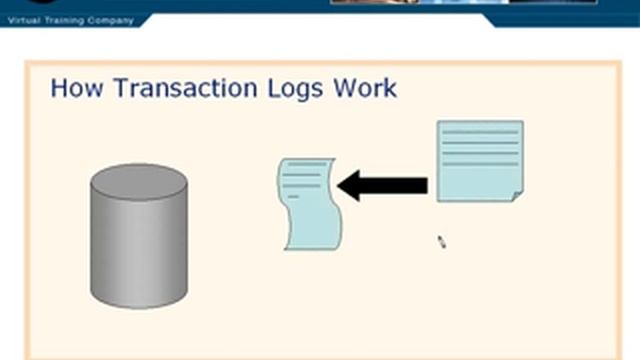 Virtual Training Company

How Transaction Logs Work